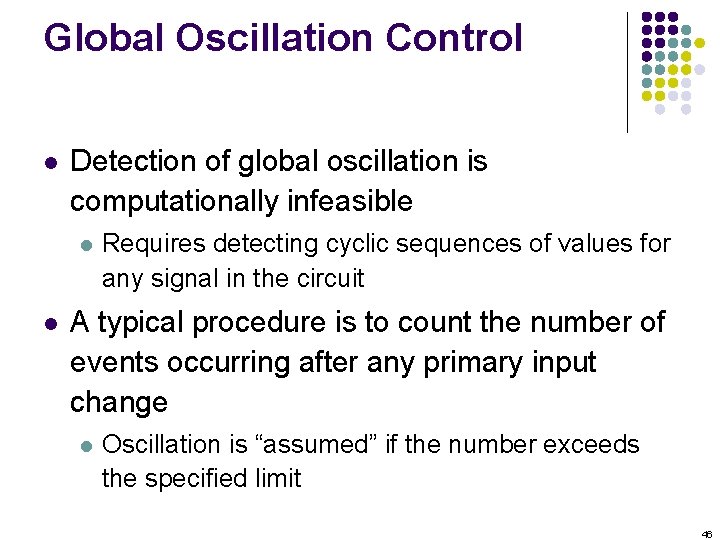 Global Oscillation Control

- Detection of global oscillation is computationally infeasible
  - Requires detecting cyclic sequences of values for any signal in the circuit
- A typical procedure is to count the number of events occurring after any primary input change
  - Oscillation is “assumed” if the number exceeds the specified limit

46